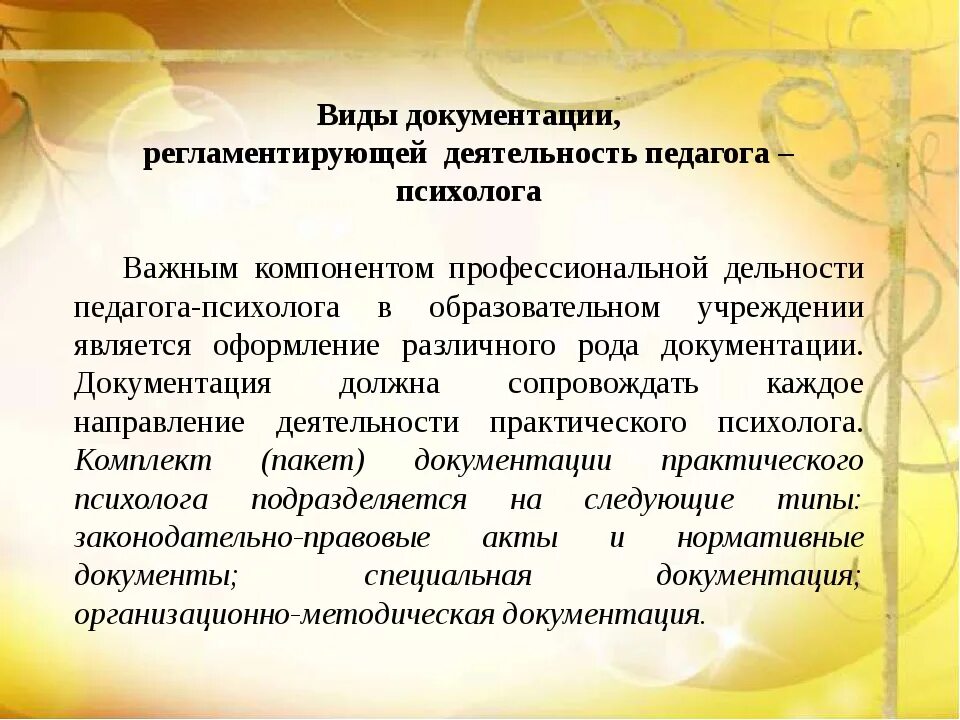 Виды документации, регламентирующей деятельность педагога – психолога

Важным компонентом профессиональной дельности педагога-психолога в образовательном учреждении является оформление различного рода документации. Документация должна сопровождать каждое направление деятельности практического психолога. Комплект (пакет) документации практического психолога подразделяется на следующие типы: законодательно-правовые акты и нормативные документы; специальная документация; организационно-методическая документация.